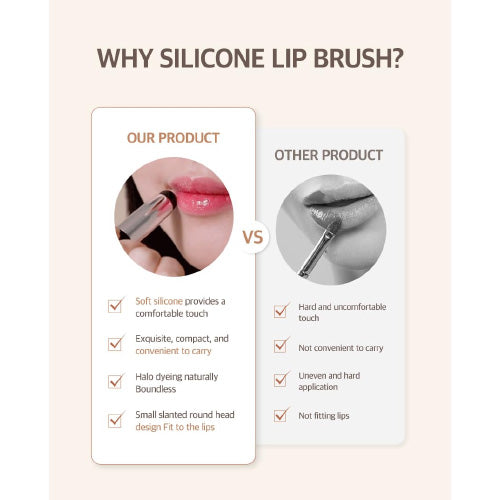 WHY SILICONE LIP BRUSH?

OUR PRODUCT

Soft silicone provides a comfortable touch

Exquisite, compact, and convenient to carry

Halo dyeing naturally Boundless

Small slanted round head design Fit to the lips

VS

OTHER PRODUCT

Hard and uncomfortable touch

Not convenient to carry

Uneven and hard application

Not fitting lips